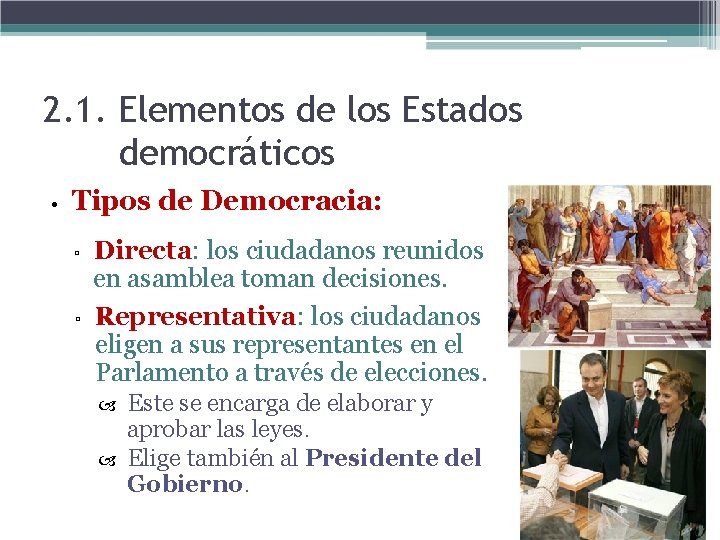 2.1. Elementos de los Estados democráticos

• Tipos de Democracia:

▫ Directa: los ciudadanos reunidos en asamblea toman decisiones.

▫ Representativa: los ciudadanos eligen a sus representantes en el Parlamento a través de elecciones.

Este se encarga de elaborar y aprobar las leyes.

Elige también al Presidente del Gobierno.